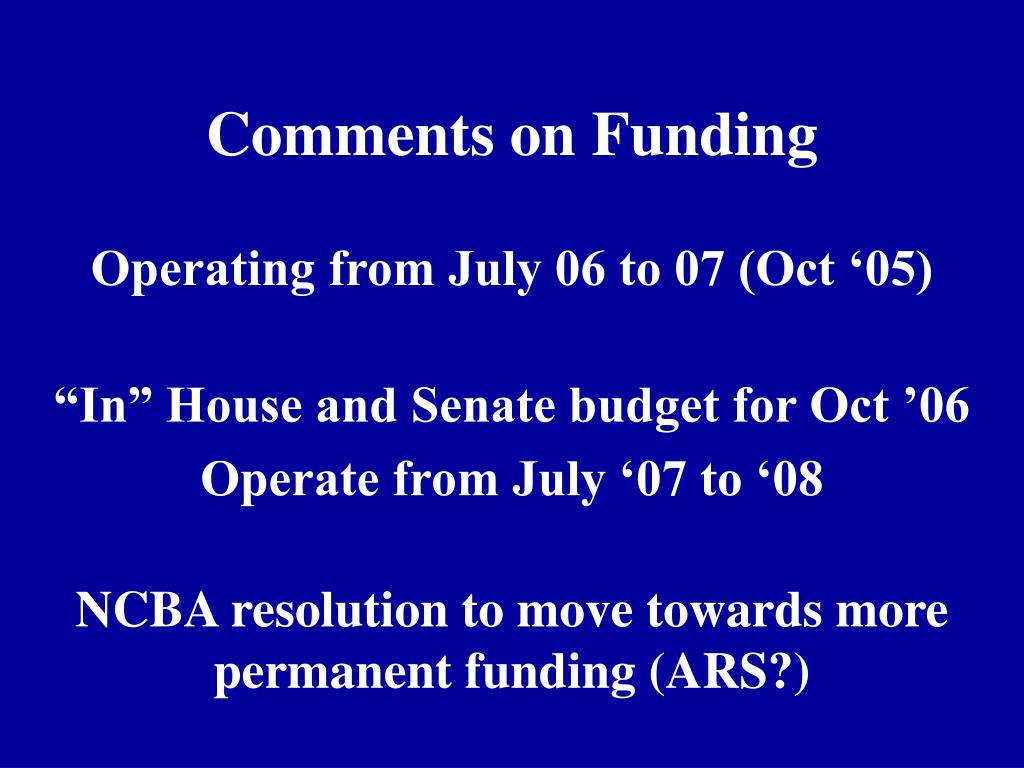 Comments on Funding

Operating from July 06 to 07 (Oct ‘05)

“In” House and Senate budget for Oct ’06
Operate from July ‘07 to ‘08

NCBA resolution to move towards more permanent funding (ARS?)